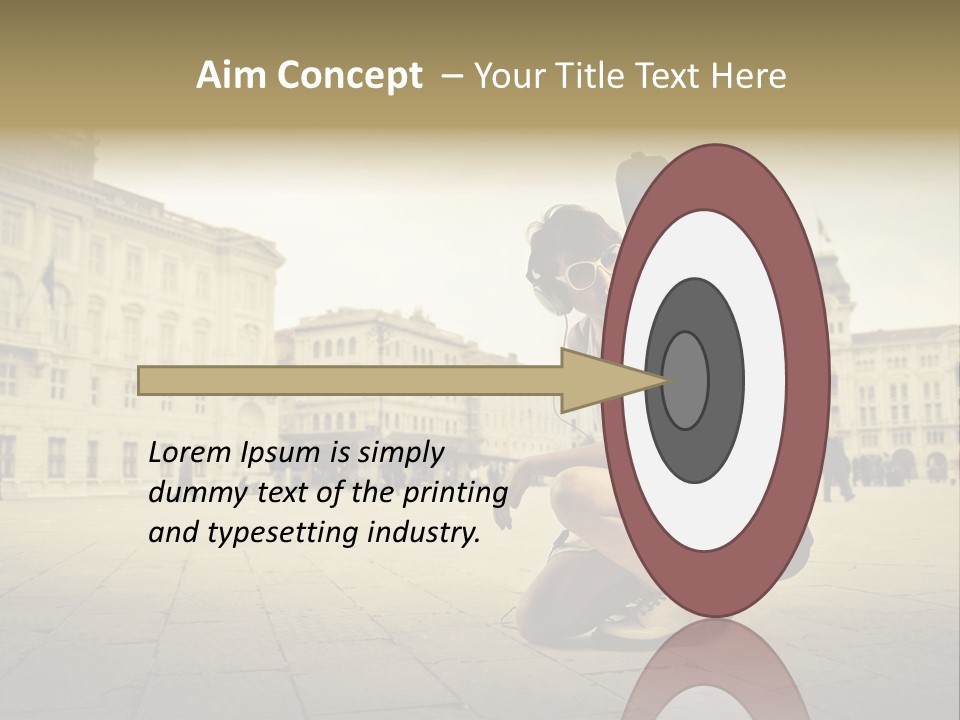 Aim Concept – Your Title Text Here

Lorem Ipsum is simply dummy text of the printing and typesetting industry.